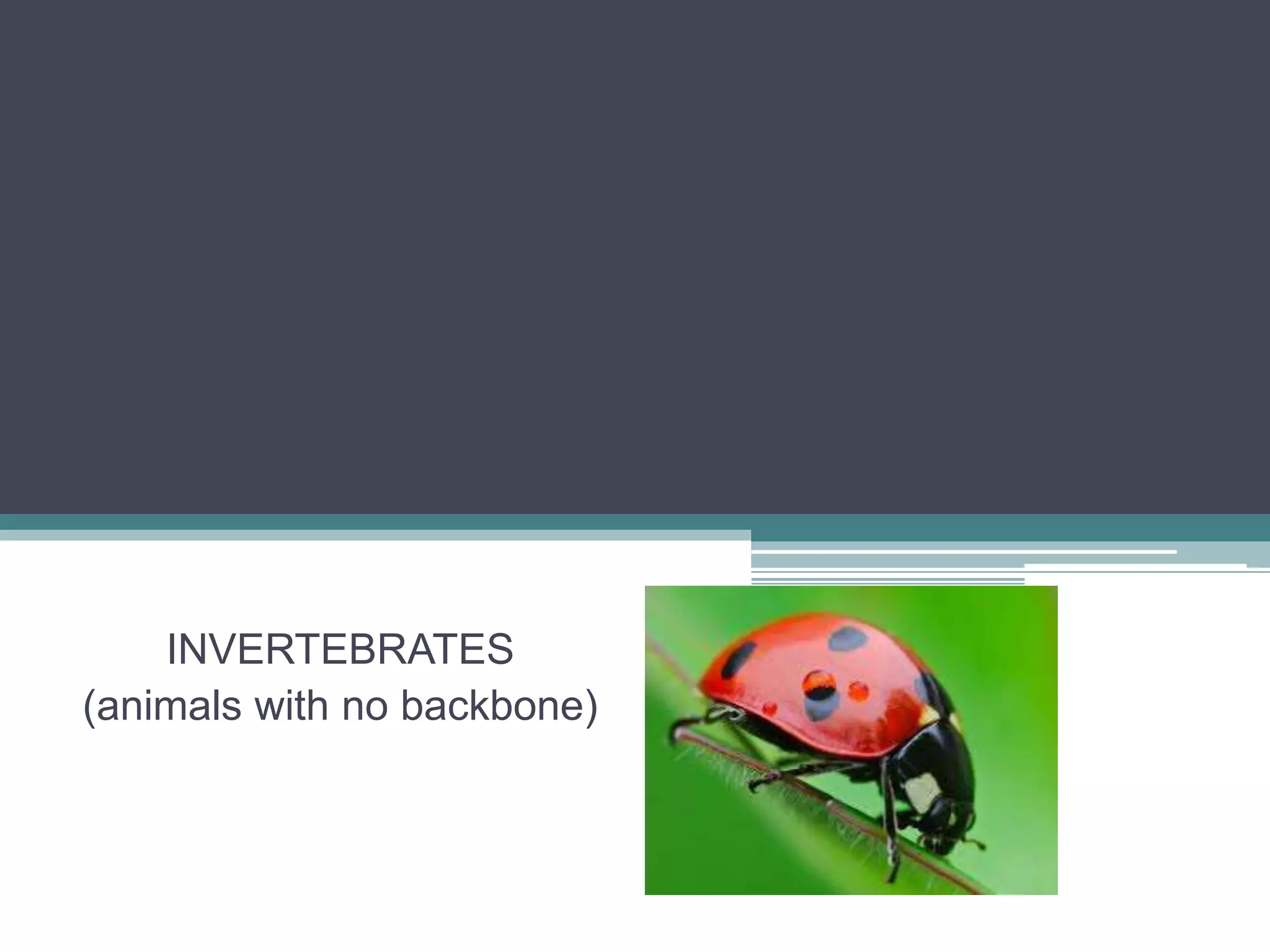 INVERTEBRATES
(animals with no backbone)